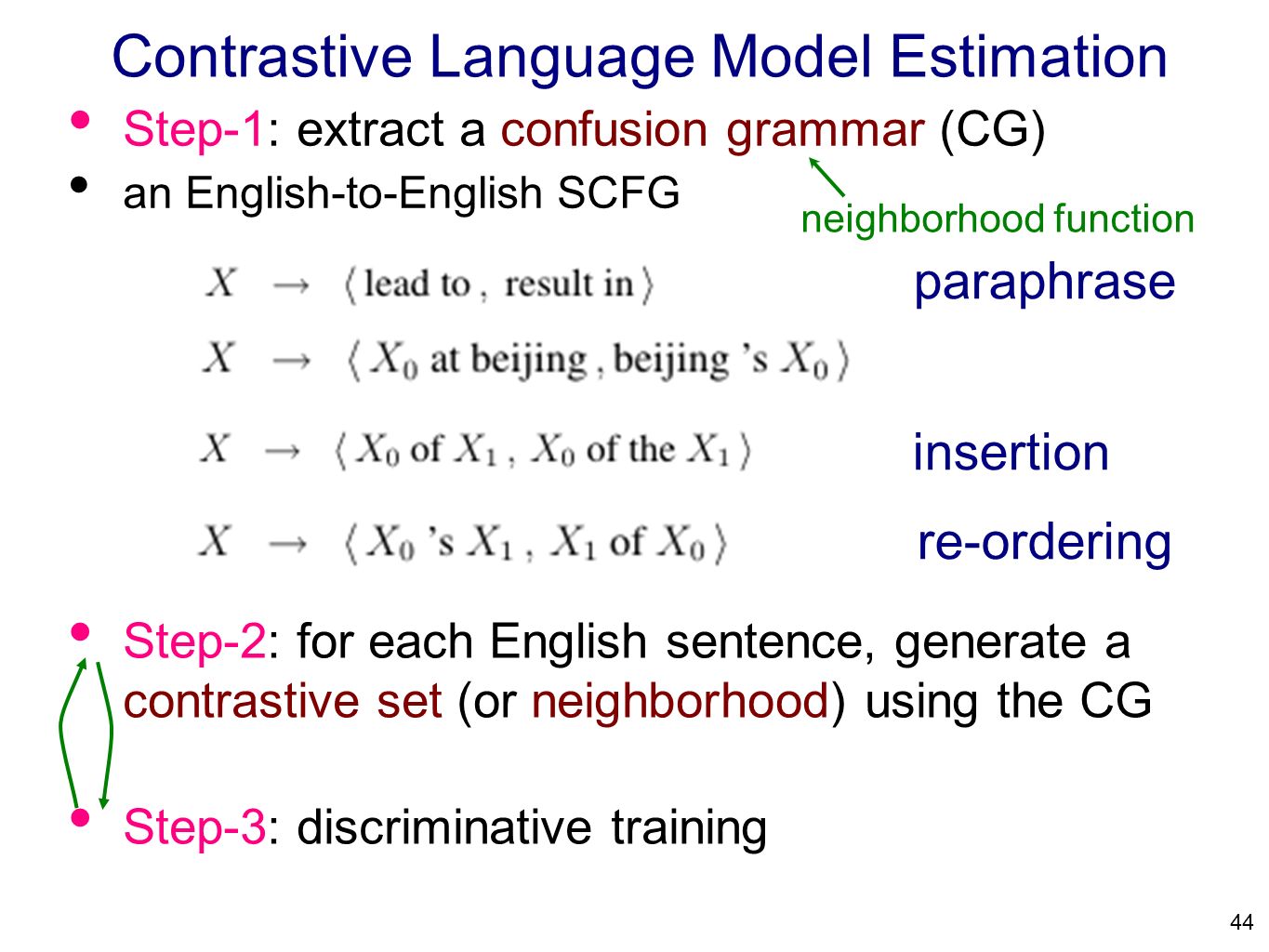 Contrastive Language Model Estimation

• Step-1: extract a confusion grammar (CG)
• an English-to-English SCFG

neighborhood function

$X \rightarrow \langle$ lead to , result in $\rangle$ paraphrase

$X \rightarrow \langle X_0$ at beijing , beijing 's $X_0 \rangle$

$X \rightarrow \langle X_0$ of $X_1$ , $X_0$ of the $X_1 \rangle$ insertion

$X \rightarrow \langle X_0$ 's $X_1$ , $X_1$ of $X_0 \rangle$ re-ordering

• Step-2: for each English sentence, generate a contrastive set (or neighborhood) using the CG

• Step-3: discriminative training

44